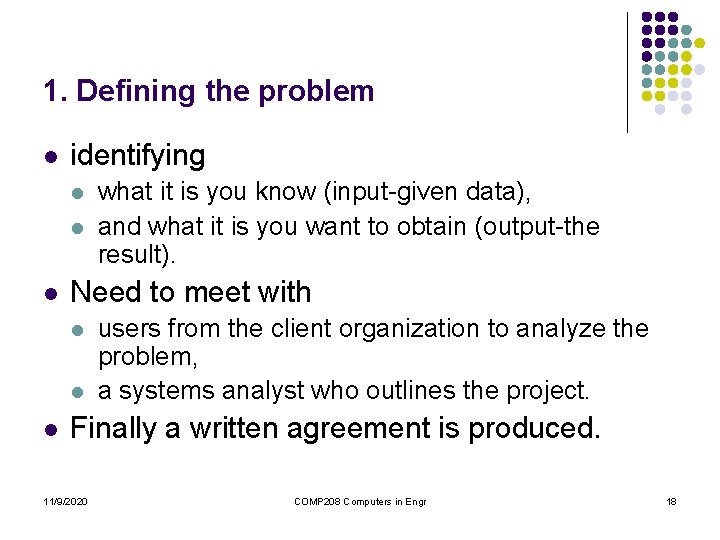 1. Defining the problem

- identifying
  - what it is you know (input-given data),
  - and what it is you want to obtain (output-the result).
- Need to meet with
  - users from the client organization to analyze the problem,
  - a systems analyst who outlines the project.
- Finally a written agreement is produced.

11/9/2020 COMP208 Computers in Engr 18